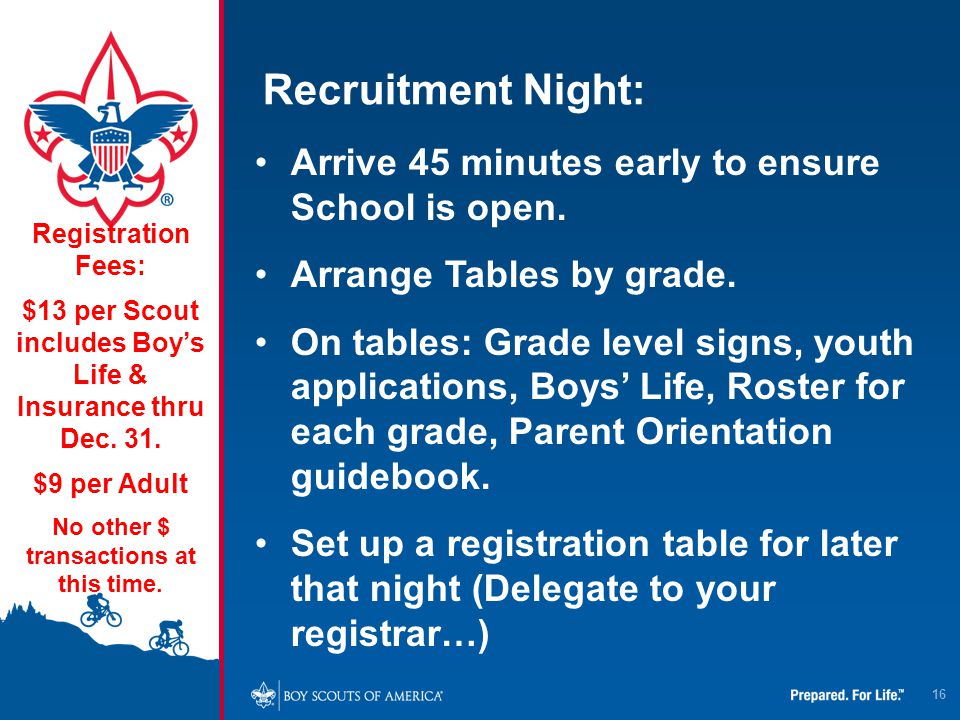 ®

Registration Fees:

$13 per Scout includes Boy's Life & Insurance thru Dec. 31.

$9 per Adult

No other $ transactions at this time.

Recruitment Night:

• Arrive 45 minutes early to ensure School is open.

• Arrange Tables by grade.

• On tables: Grade level signs, youth applications, Boys' Life, Roster for each grade, Parent Orientation guidebook.

• Set up a registration table for later that night (Delegate to your registrar…)

BOY SCOUTS OF AMERICA®

Prepared. For Life.™

16